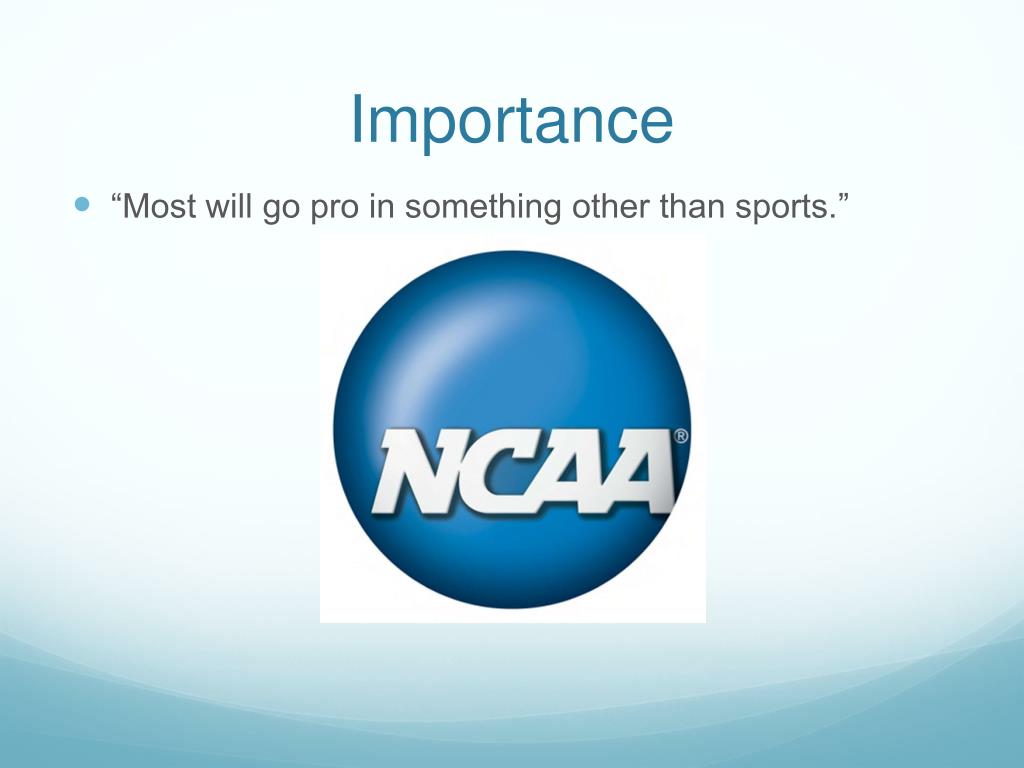 Importance

“Most will go pro in something other than sports.”

NCAA®